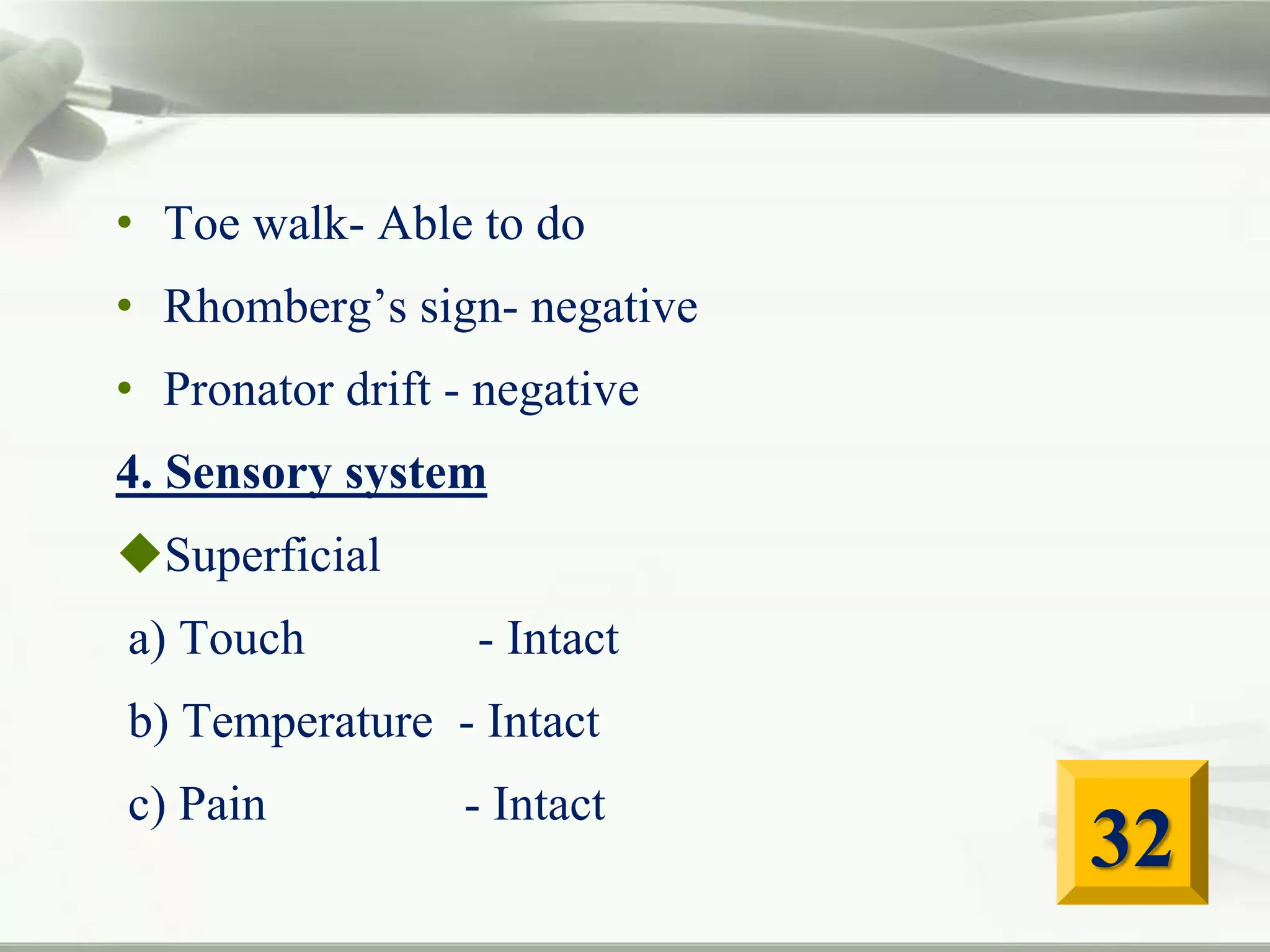 • Toe walk- Able to do

• Rhomberg’s sign- negative

• Pronator drift - negative

4. Sensory system

◆Superficial

a) Touch - Intact

b) Temperature - Intact

c) Pain - Intact

32